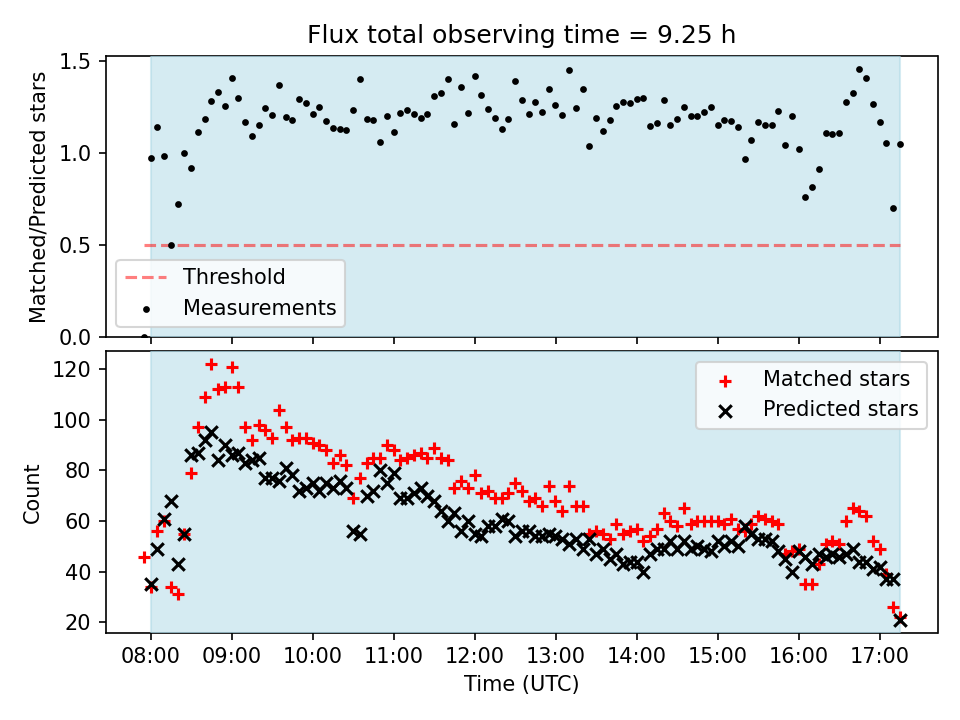 Flux total observing time = 9.25 h

Matched/Predicted stars
1.5
1.0
0.5
0.0

Threshold
Measurements

Count
120
100
80
60
40
20

Matched stars
Predicted stars

08:00
09:00
10:00
11:00
12:00
13:00
14:00
15:00
16:00
17:00
Time (UTC)